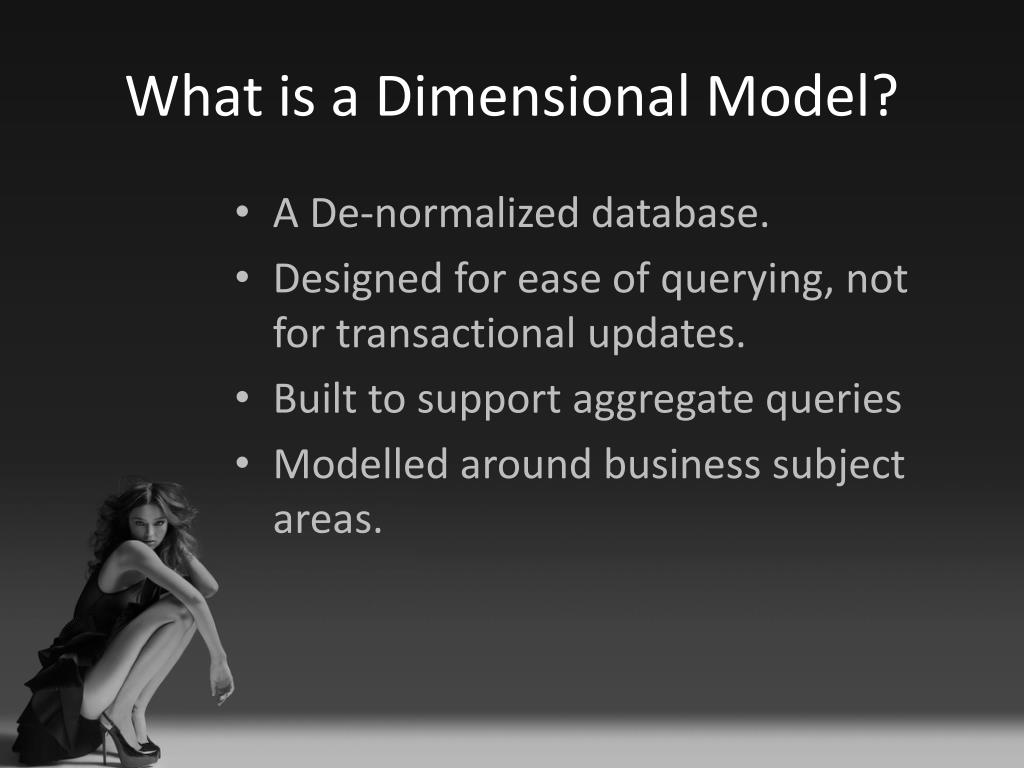 What is a Dimensional Model?

• A De-normalized database.
• Designed for ease of querying, not for transactional updates.
• Built to support aggregate queries
• Modelled around business subject areas.